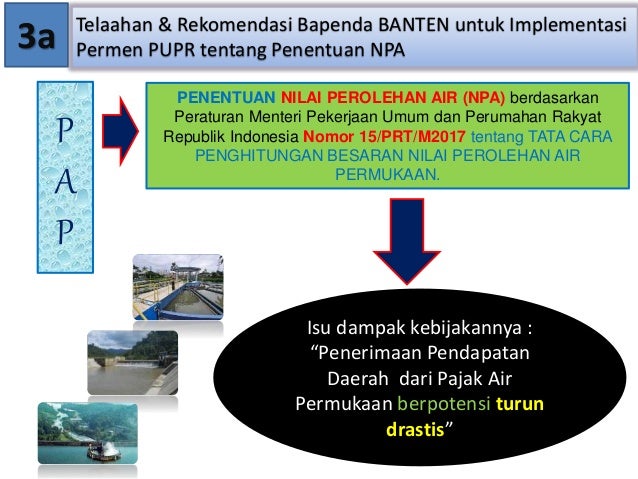 3a

Telaahan & Rekomendasi Bapenda BANTEN untuk Implementasi Permen PUPR tentang Penentuan NPA

P
A
P

PENENTUAN NILAI PEROLEHAN AIR (NPA) berdasarkan Peraturan Menteri Pekerjaan Umum dan Perumahan Rakyat Republik Indonesia Nomor 15/PRT/M2017 tentang TATA CARA PENGHITUNGAN BESARAN NILAI PEROLEHAN AIR PERMUKAAN.

Isu dampak kebijakannya : “Penerimaan Pendapatan Daerah dari Pajak Air Permukaan berpotensi turun drastis”